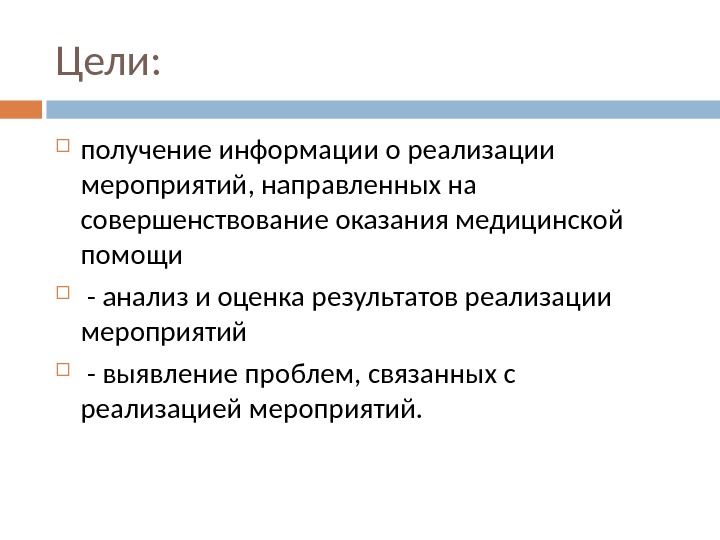 Цели:

получение информации о реализации мероприятий, направленных на совершенствование оказания медицинской помощи

- анализ и оценка результатов реализации мероприятий

- выявление проблем, связанных с реализацией мероприятий.